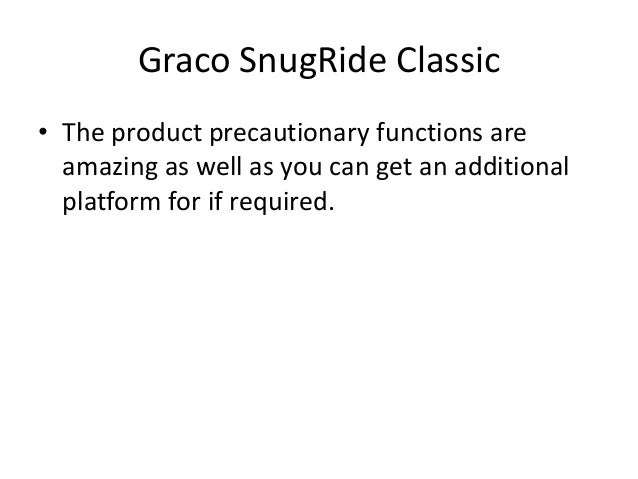 Graco SnugRide Classic

• The product precautionary functions are amazing as well as you can get an additional platform for if required.